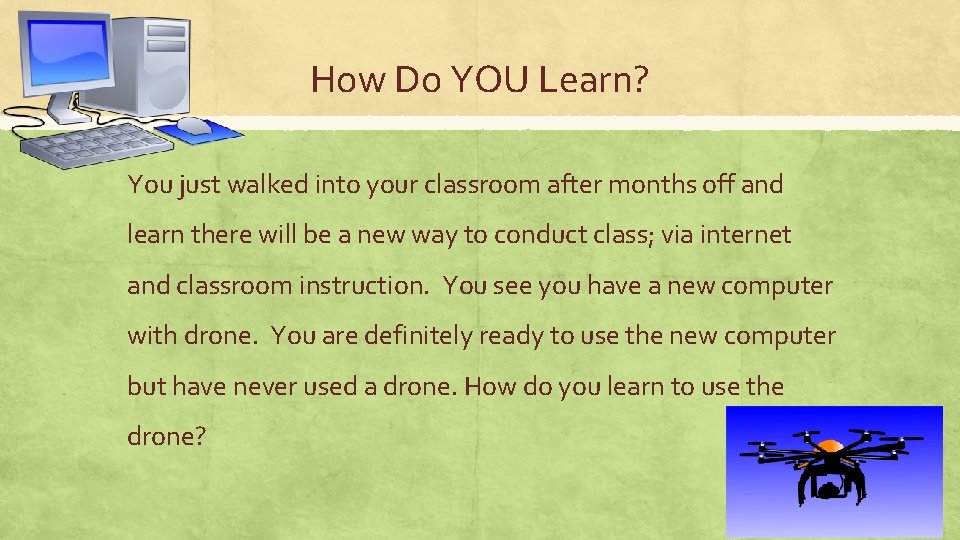 How Do YOU Learn?

You just walked into your classroom after months off and learn there will be a new way to conduct class; via internet and classroom instruction. You see you have a new computer with drone. You are definitely ready to use the new computer but have never used a drone. How do you learn to use the drone?